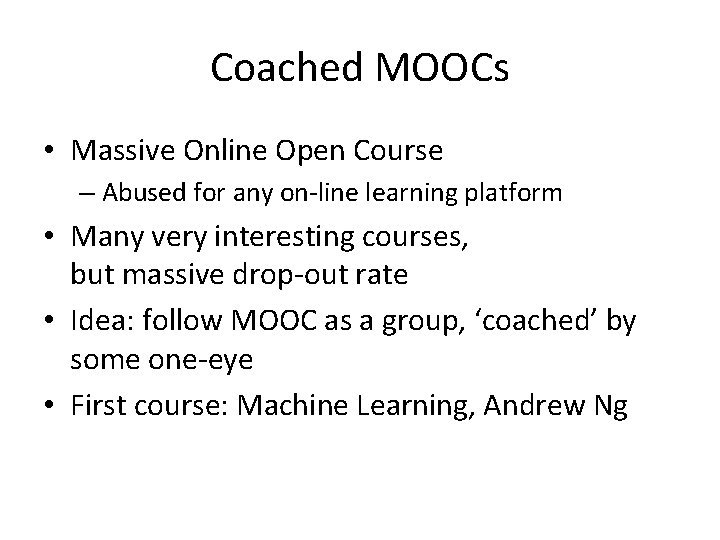 Coached MOOCs

• Massive Online Open Course
– Abused for any on-line learning platform

• Many very interesting courses, but massive drop-out rate

• Idea: follow MOOC as a group, ‘coached’ by some one-eye

• First course: Machine Learning, Andrew Ng